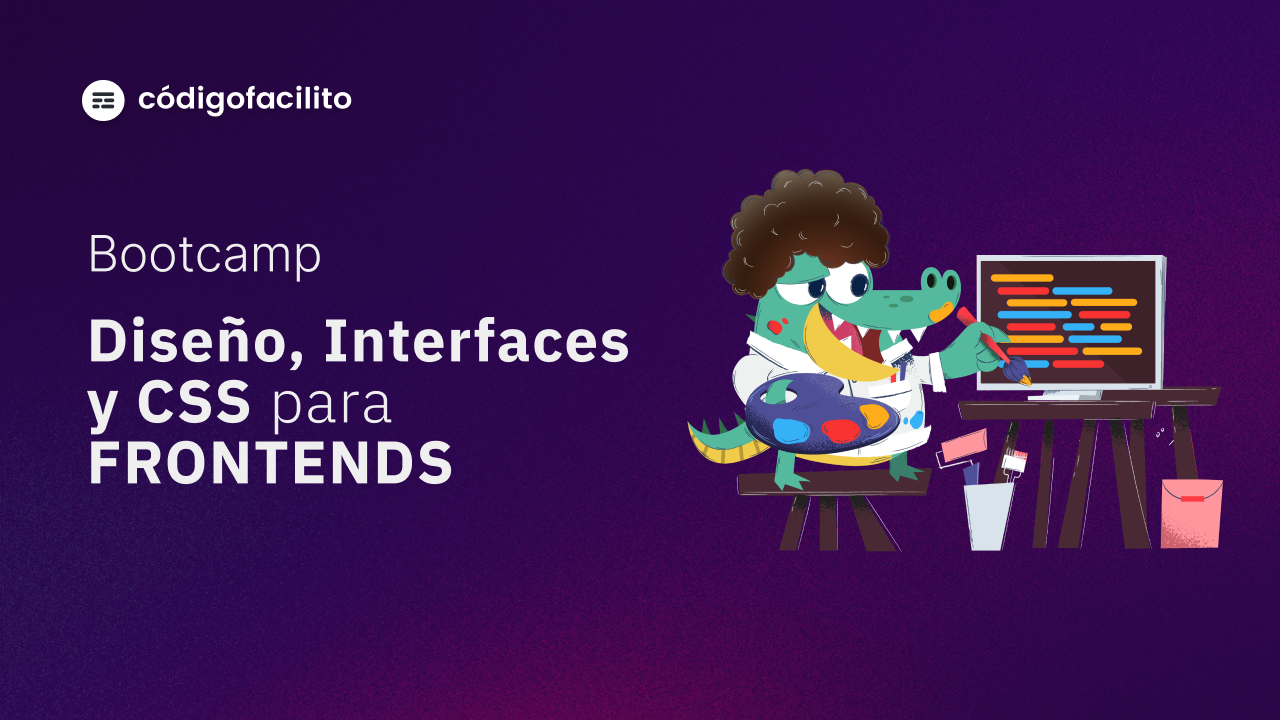 códigofacilito

Bootcamp

Diseño, Interfaces y CSS para FRONTENDS